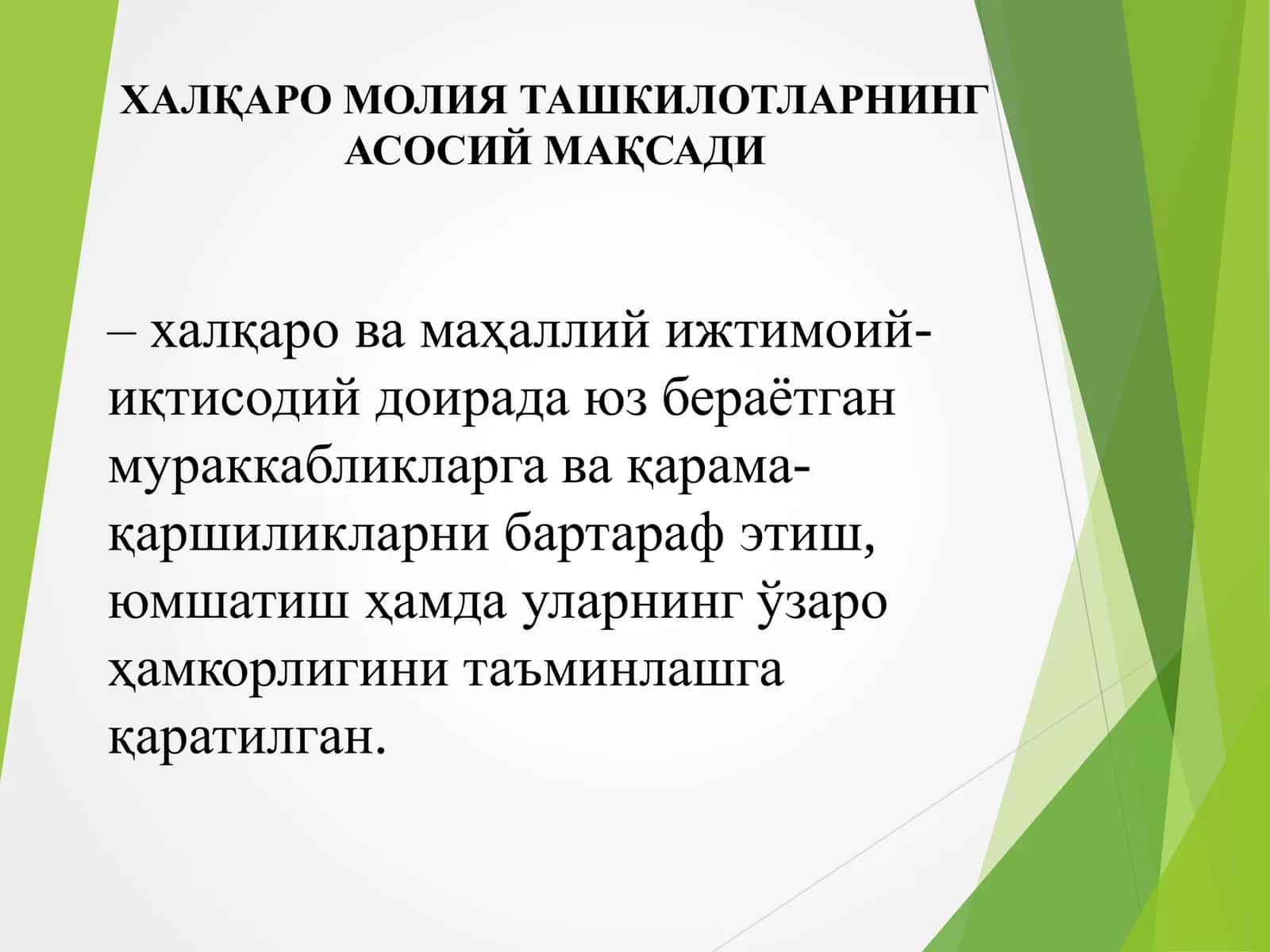 ХАЛҚАРО МОЛИЯ ТАШКИЛОТЛАРНИНГ АСОСИЙ МАҚСАДИ

– халқаро ва маҳаллий ижтимоий-иқтисодий доирада юз бераётган мураккабликларга ва қарама-қаршиликларни бартараф этиш, юмшатиш ҳамда уларнинг ўзаро ҳамкорлигини таъминлашга қаратилган.